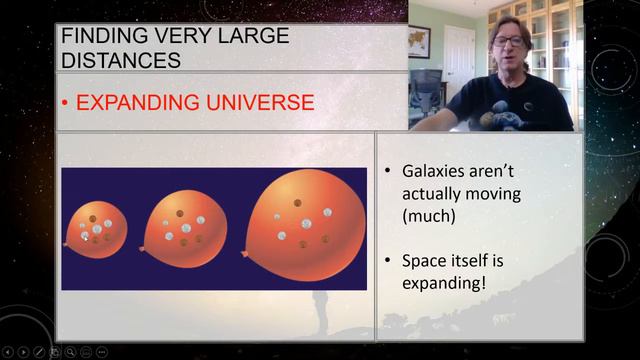 FINDING VERY LARGE DISTANCES

• EXPANDING UNIVERSE

• Galaxies aren't actually moving (much)

• Space itself is expanding!